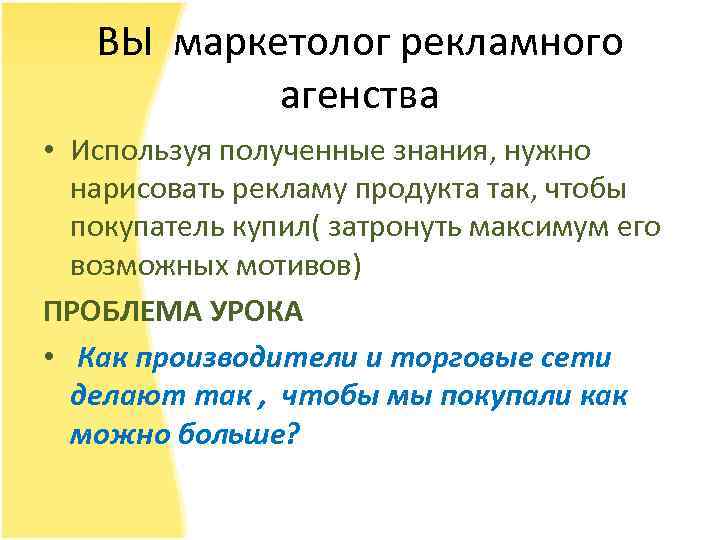 ВЫ маркетолог рекламного агенства

• Используя полученные знания, нужно нарисовать рекламу продукта так, чтобы покупатель купил( затронуть максимум его возможных мотивов)

ПРОБЛЕМА УРОКА

• Как производители и торговые сети делают так , чтобы мы покупали как можно больше?